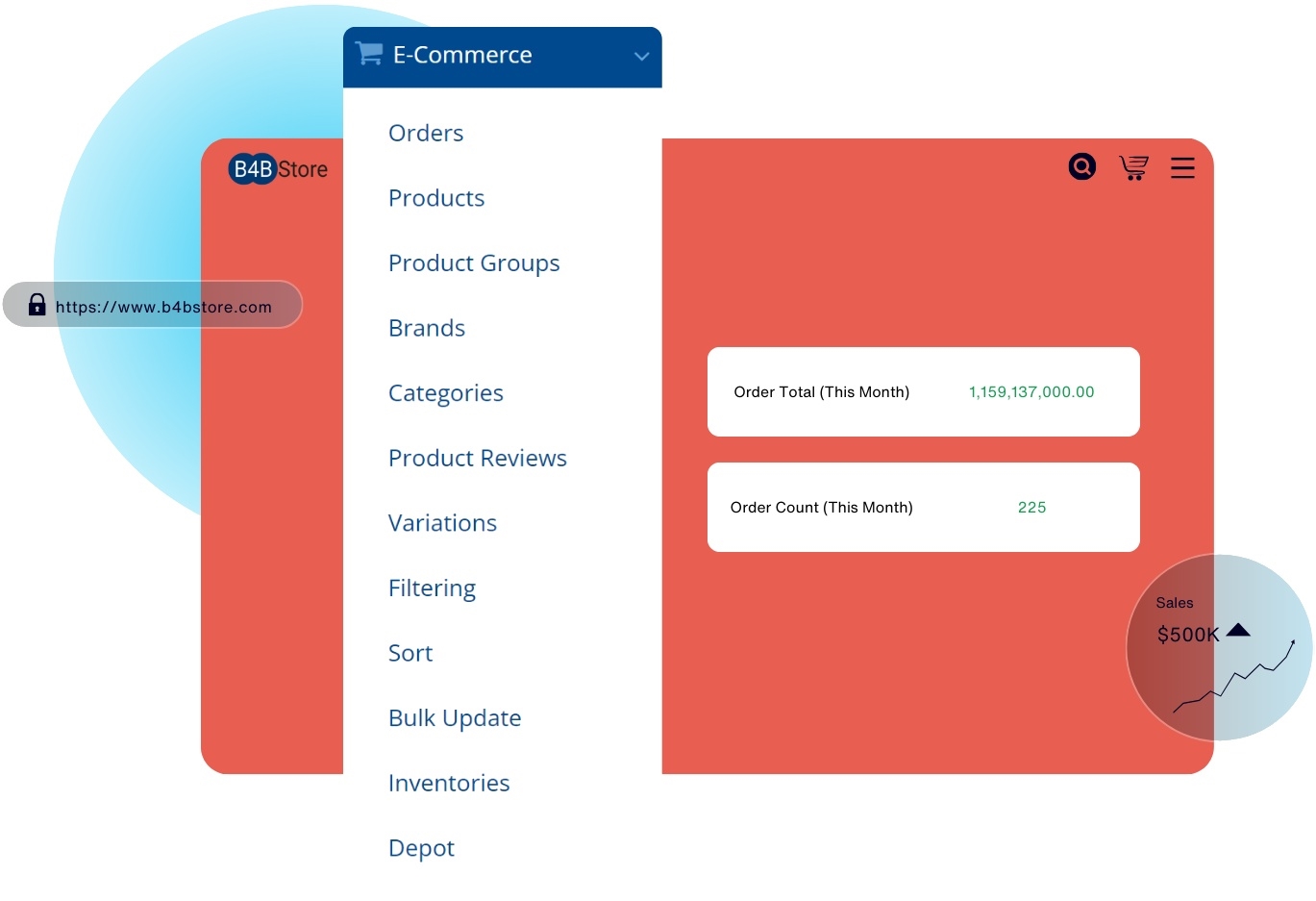 E-Commerce

Orders

Products

Product Groups

Brands

Categories

Product Reviews

Variations

Filtering

Sort

Bulk Update

Inventories

Depot

B4B Store

https://www.b4bstore.com

Order Total (This Month) 1,159,137,000.00

Order Count (This Month) 225

Sales

$500K